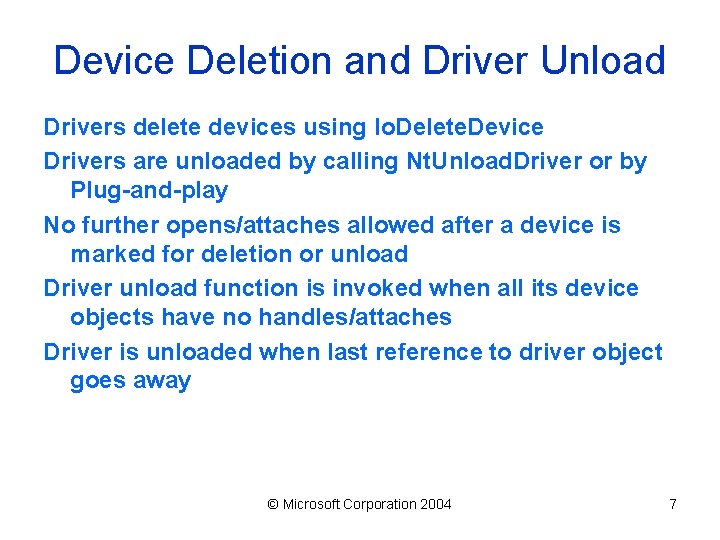 Device Deletion and Driver Unload

Drivers delete devices using IoDeleteDevice

Drivers are unloaded by calling NtUnloadDriver or by Plug-and-play

No further opens/attaches allowed after a device is marked for deletion or unload

Driver unload function is invoked when all its device objects have no handles/attaches

Driver is unloaded when last reference to driver object goes away

© Microsoft Corporation 2004

7